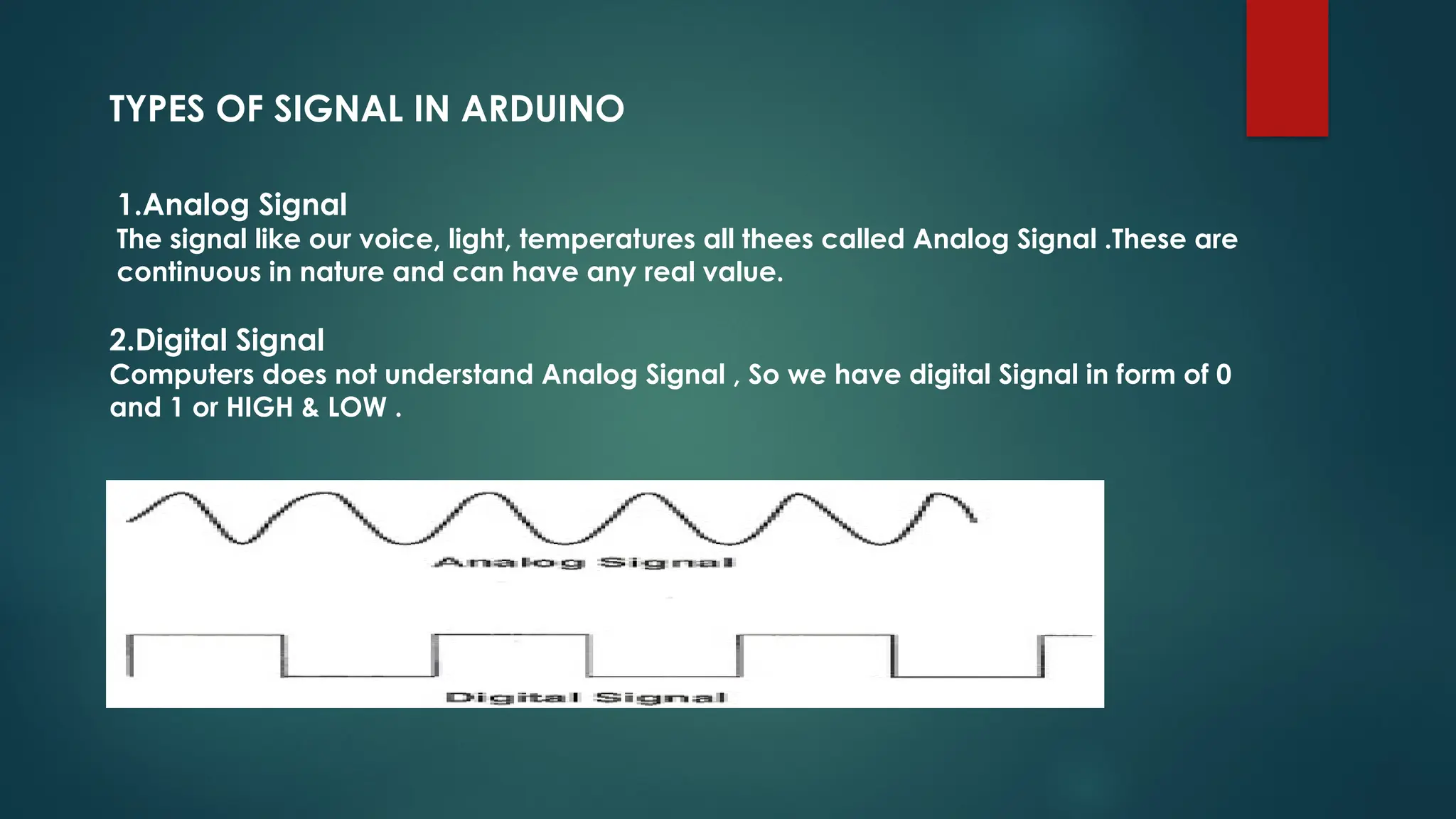 TYPES OF SIGNAL IN ARDUINO

1.Analog Signal
The signal like our voice, light, temperatures all thees called Analog Signal .These are continuous in nature and can have any real value.

2.Digital Signal
Computers does not understand Analog Signal , So we have digital Signal in form of 0 and 1 or HIGH & LOW .

Analog Signal

Digital Signal